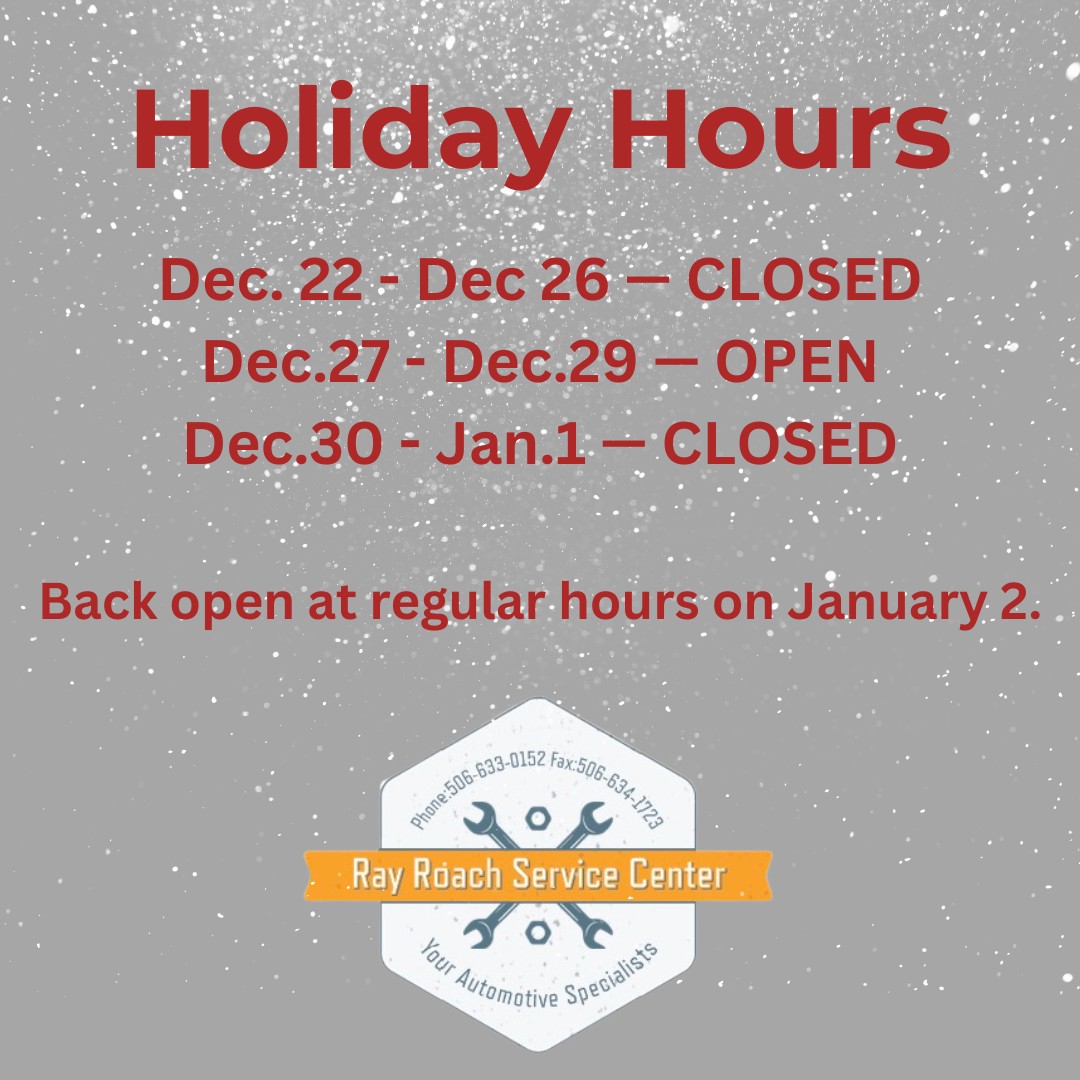 Holiday Hours

Dec. 22 - Dec 26 — CLOSED
Dec.27 - Dec.29 — OPEN
Dec.30 - Jan.1 — CLOSED

Back open at regular hours on January 2.

Phone:506-633-0152 Fax:506-634-1723

Ray Roach Service Center

Your Automotive Specialists